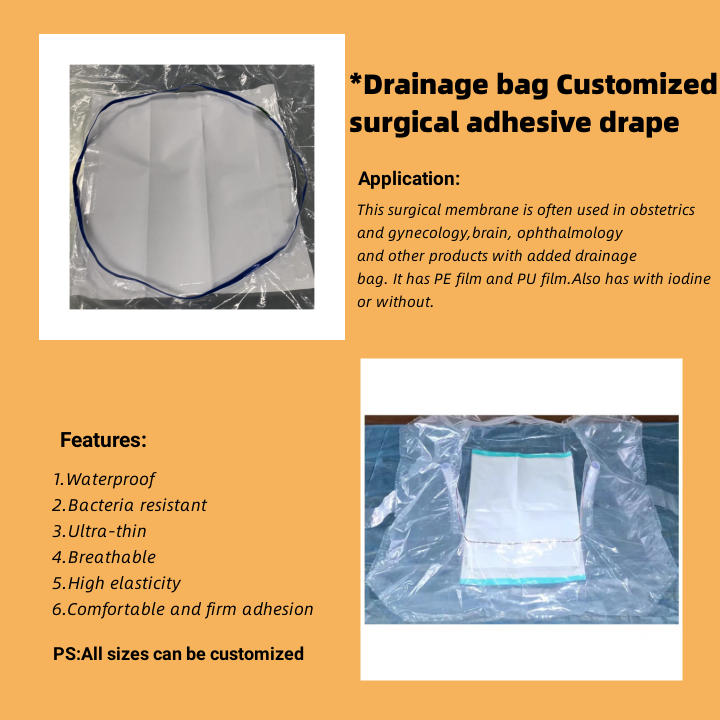 *Drainage bag Customized surgical adhesive drape

Application:

This surgical membrane is often used in obstetrics and gynecology,brain, ophthalmology and other products with added drainage bag. It has PE film and PU film.Also has with iodine or without.

Features:

1.Waterproof
2.Bacteria resistant
3.Ultra-thin
4.Breathable
5.High elasticity
6.Comfortable and firm adhesion

PS:All sizes can be customized